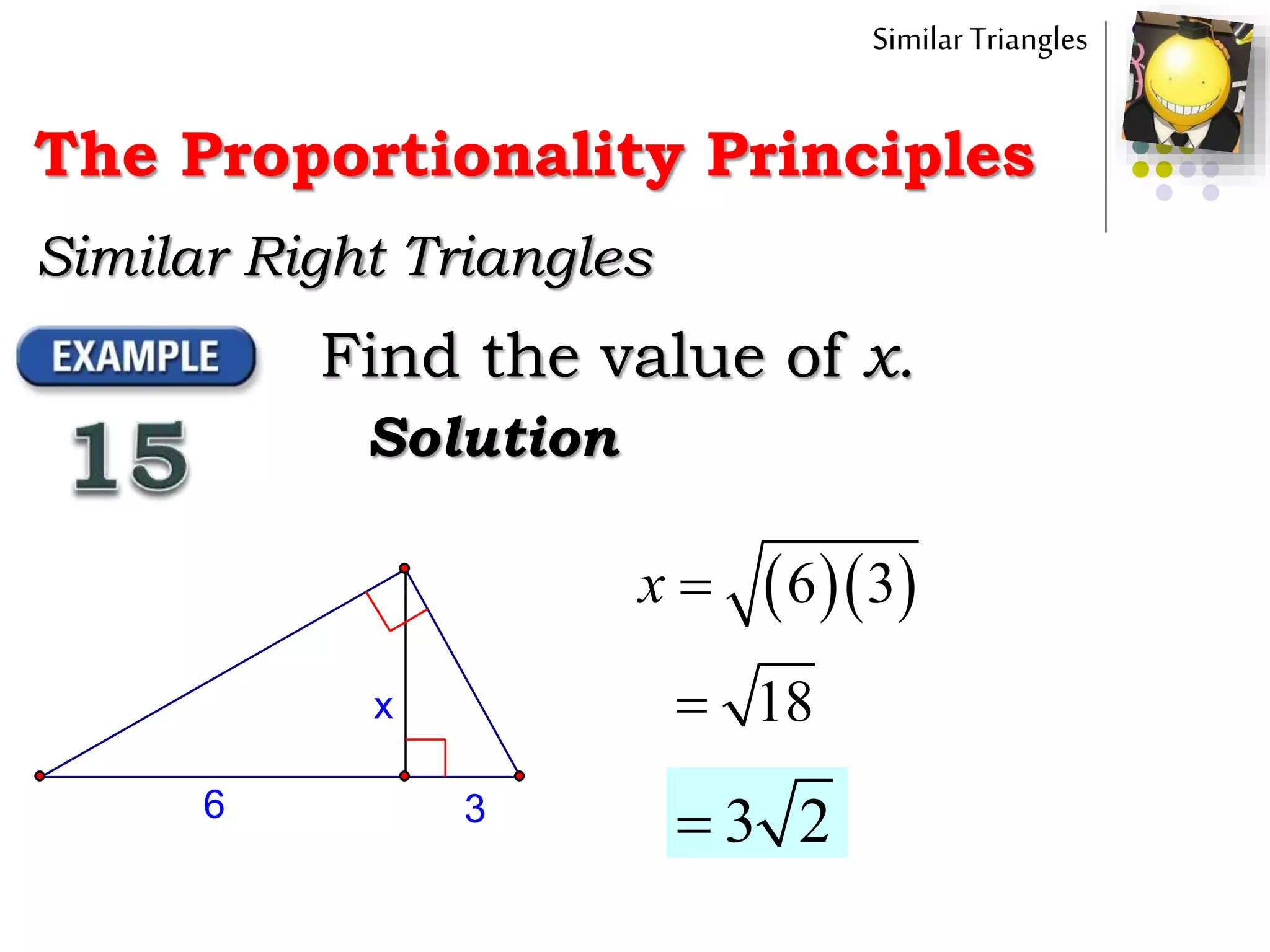 Similar Triangles

The Proportionality Principles

Similar Right Triangles

EXAMPLE 15

Find the value of $x$.

Solution

x

6

3

$x = \sqrt{(6)(3)}$

$= \sqrt{18}$

$= 3\sqrt{2}$